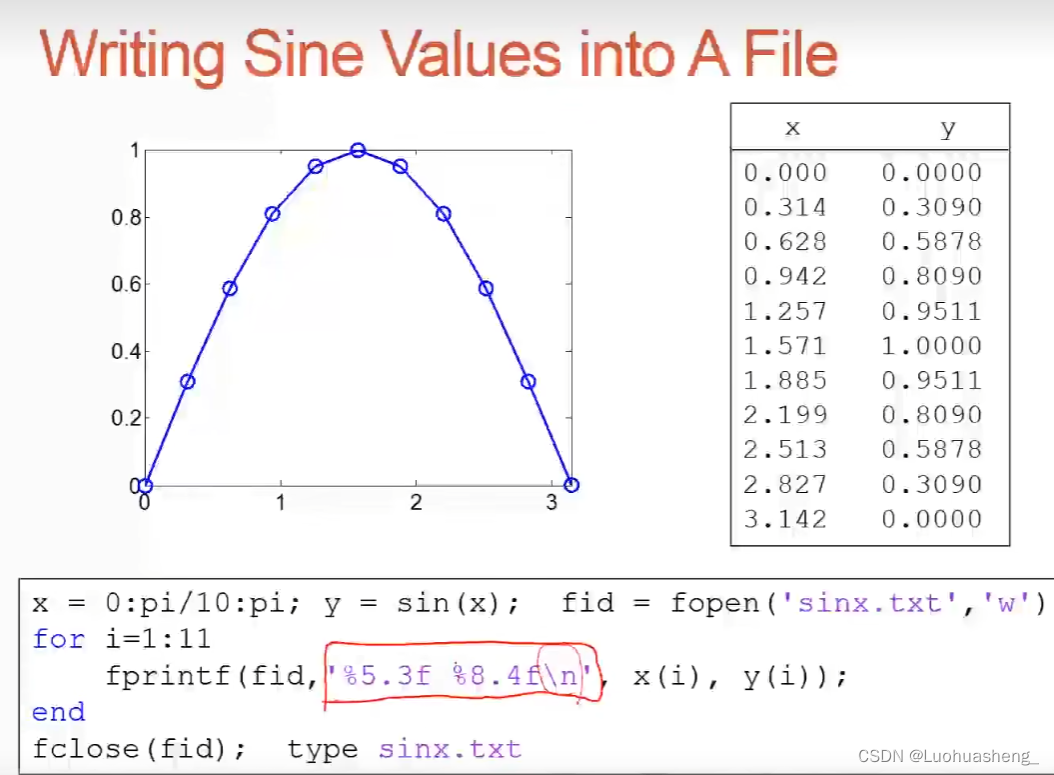 Writing Sine Values into A File

1
0.8
0.6
0.4
0.2
0
0
1
2
3

| x | y |
|---|---|
| 0.000 | 0.0000 |
| 0.314 | 0.3090 |
| 0.628 | 0.5878 |
| 0.942 | 0.8090 |
| 1.257 | 0.9511 |
| 1.571 | 1.0000 |
| 1.885 | 0.9511 |
| 2.199 | 0.8090 |
| 2.513 | 0.5878 |
| 2.827 | 0.3090 |
| 3.142 | 0.0000 |

x = 0:pi/10:pi; y = sin(x);  fid = fopen('sinx.txt','w')
for i=1:11
    fprintf(fid,'%5.3f %8.4f\n', x(i), y(i));
end
fclose(fid);  type sinx.txt

CSDN @Luohuasheng_